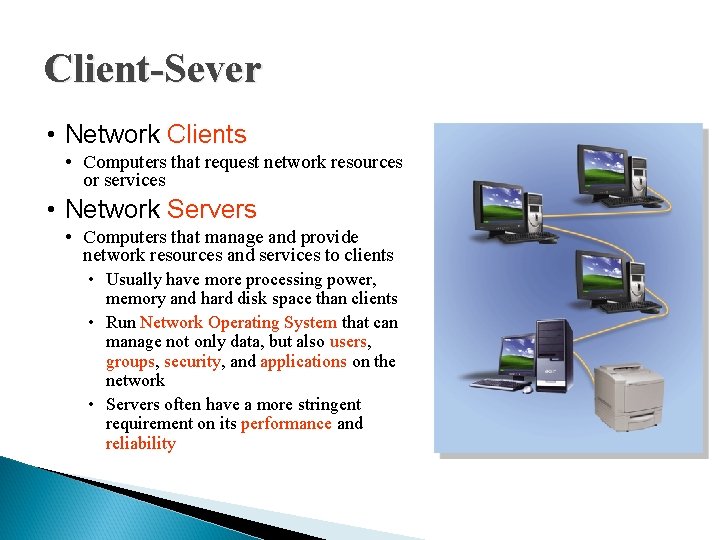 Client-Sever

• Network Clients
  • Computers that request network resources or services
• Network Servers
  • Computers that manage and provide network resources and services to clients
    • Usually have more processing power, memory and hard disk space than clients
    • Run Network Operating System that can manage not only data, but also users, groups, security, and applications on the network
    • Servers often have a more stringent requirement on its performance and reliability